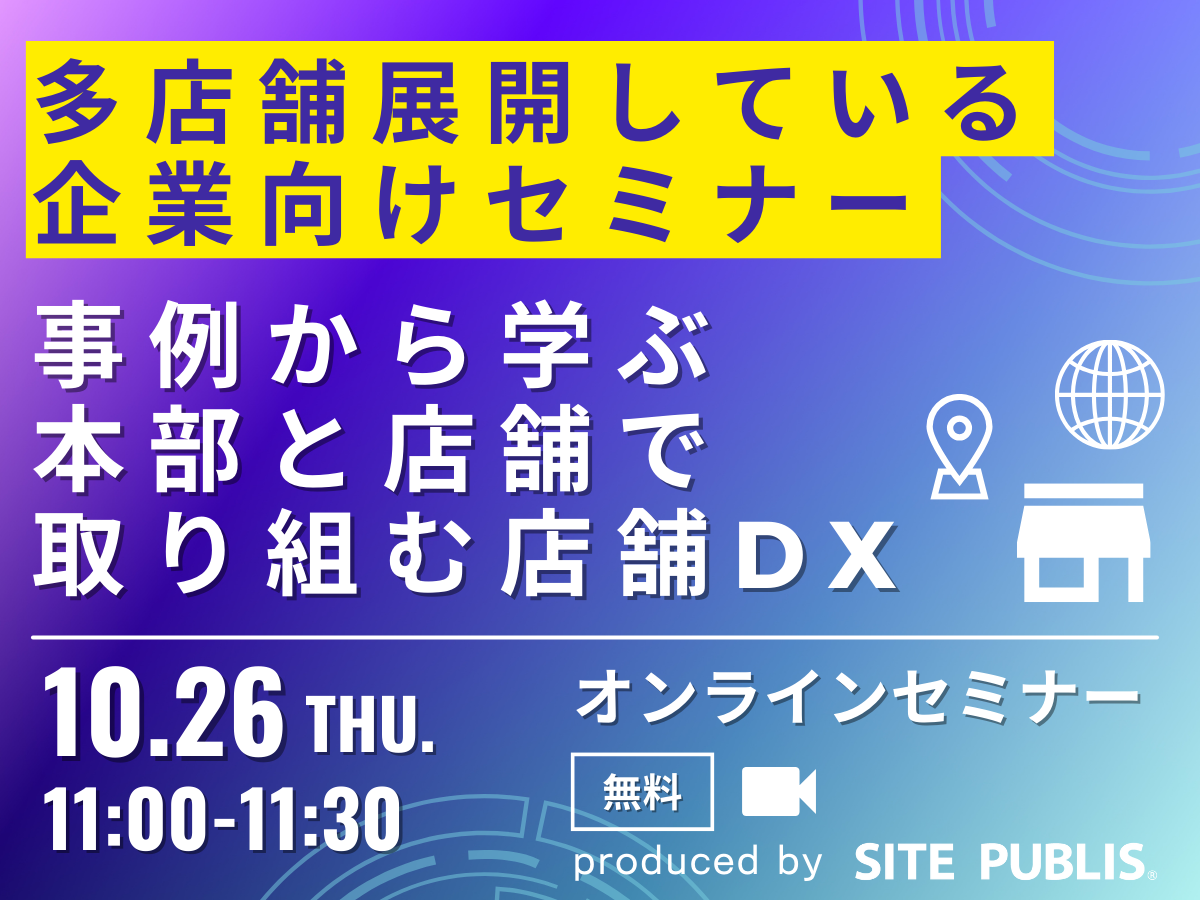 多店舗展開している
企業向けセミナー

事例から学ぶ
本部と店舗で
取り組む店舗DX

10.26 THU.
11:00-11:30

オンラインセミナー

無料

produced by SITE PUBLIS®